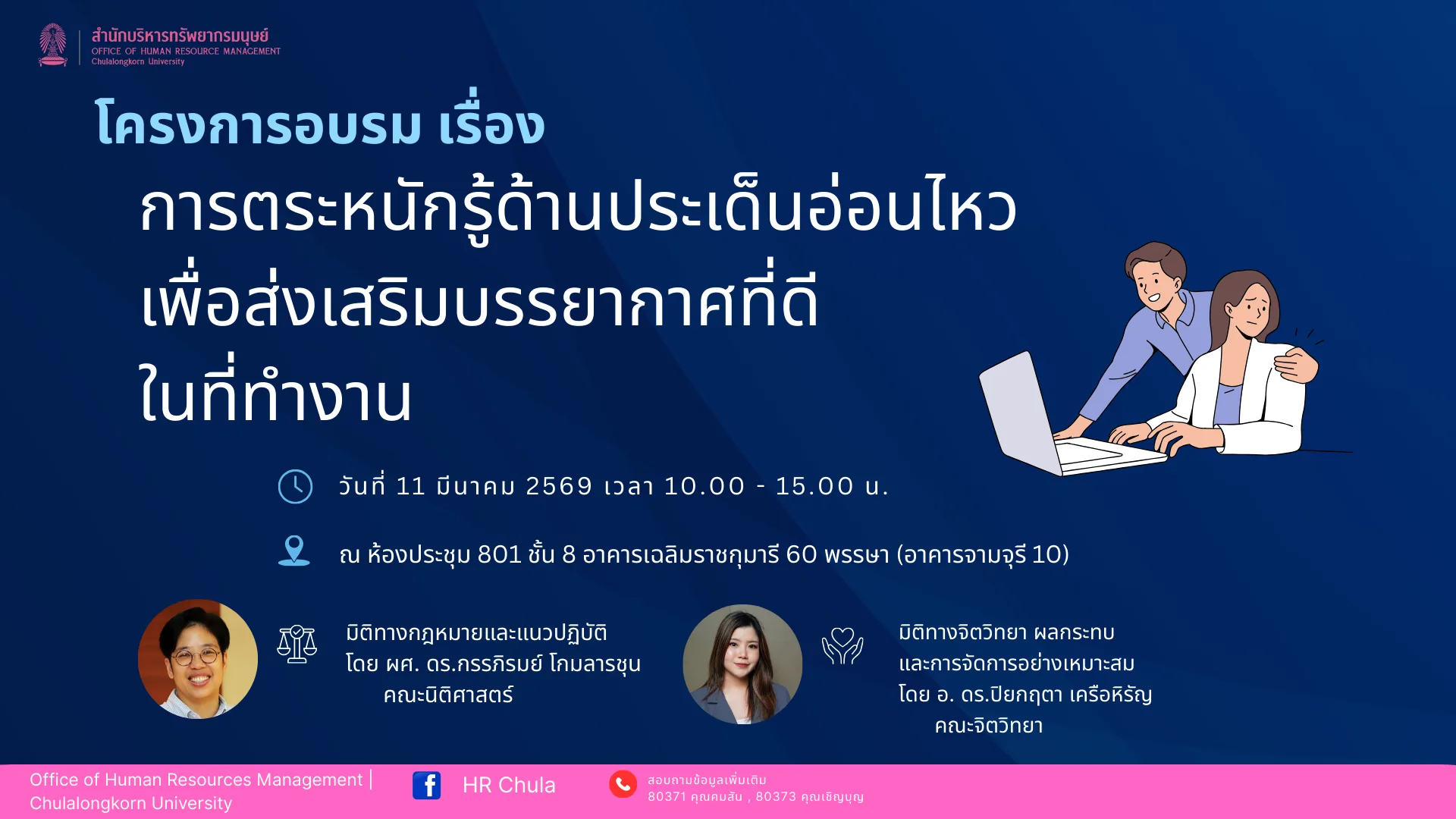 สำนักบริหารทรัพยากรมนุษย์
OFFICE OF HUMAN RESOURCE MANAGEMENT
Chulalongkorn University

โครงการอบรม เรื่อง
การตระหนักรู้ด้านประเด็นอ่อนไหว
เพื่อส่งเสริมบรรยากาศที่ดี
ในที่ทำงาน

วันที่ 11 มีนาคม 2569 เวลา 10.00 - 15.00 น.

ณ ห้องประชุม 801 ชั้น 8 อาคารเฉลิมราชกุมารี 60 พรรษา (อาคารจามจุรี 10)

มิติทางกฎหมายและแนวปฏิบัติ
โดย ผศ. ดร.กรรภิรมย์ โกมลารชุน
คณะนิติศาสตร์

มิติทางจิตวิทยา ผลกระทบ
และการจัดการอย่างเหมาะสม
โดย อ. ดร.ปิยกฤตา เครือหิรัญ
คณะจิตวิทยา

Office of Human Resources Management | Chulalongkorn University

HR Chula

สอบถามข้อมูลเพิ่มเติม
80371 คุณคมสัน , 80373 คุณเชิญบุญ